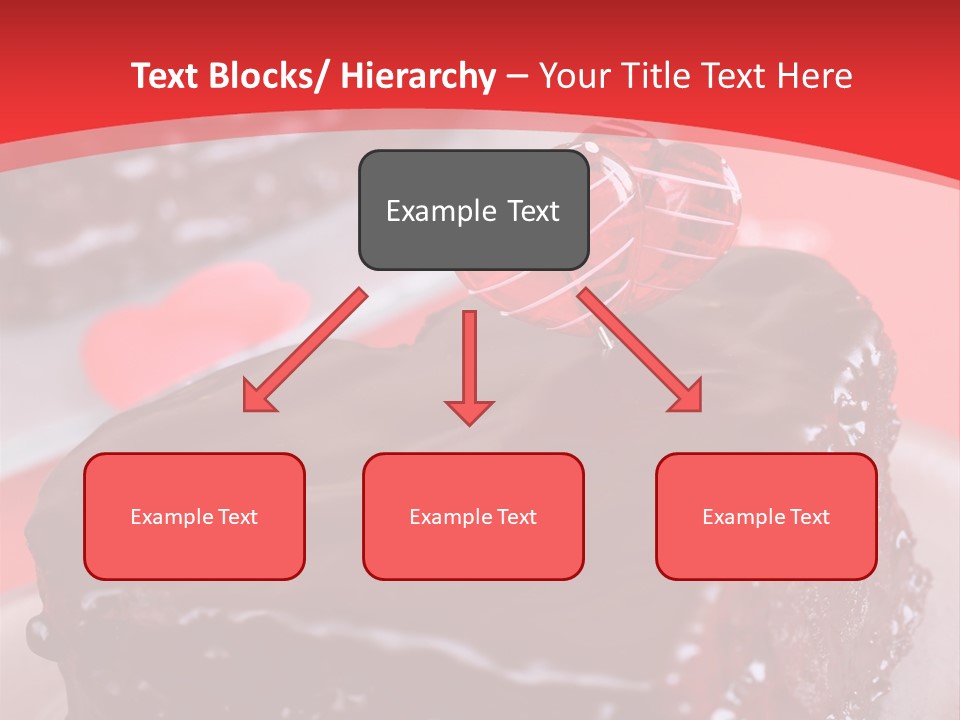 Text Blocks/ Hierarchy – Your Title Text Here

Example Text

Example Text

Example Text

Example Text